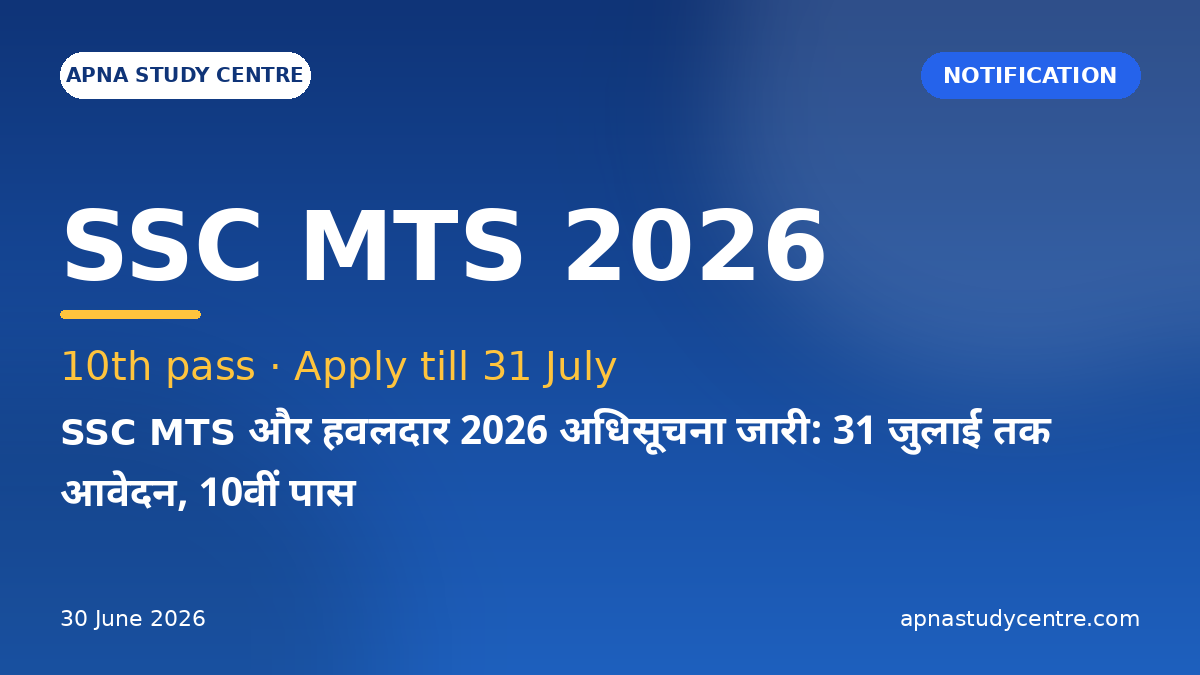 APNA STUDY CENTRE

NOTIFICATION

SSC MTS 2026

10th pass · Apply till 31 July

SSC MTS और हवलदार 2026 अधिसूचना जारी: 31 जुलाई तक आवेदन, 10वीं पास

30 June 2026

apnastudycentre.com